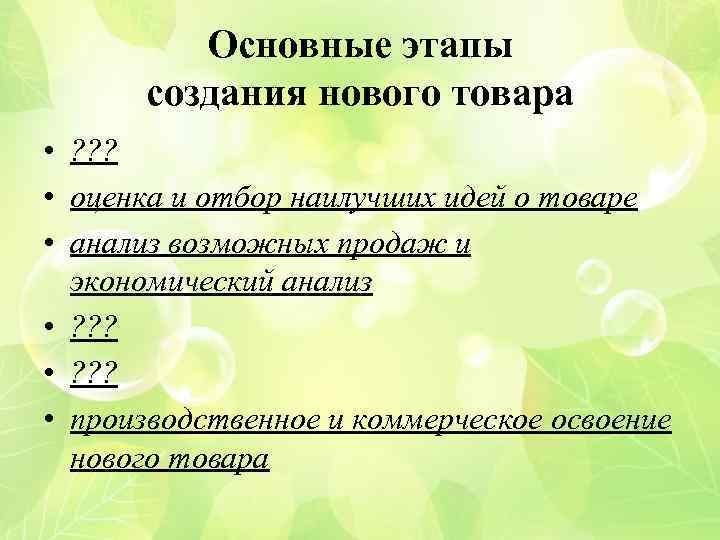 Основные этапы создания нового товара

• ???
• оценка и отбор наилучших идей о товаре
• анализ возможных продаж и экономический анализ
• ???
• ???
• производственное и коммерческое освоение нового товара